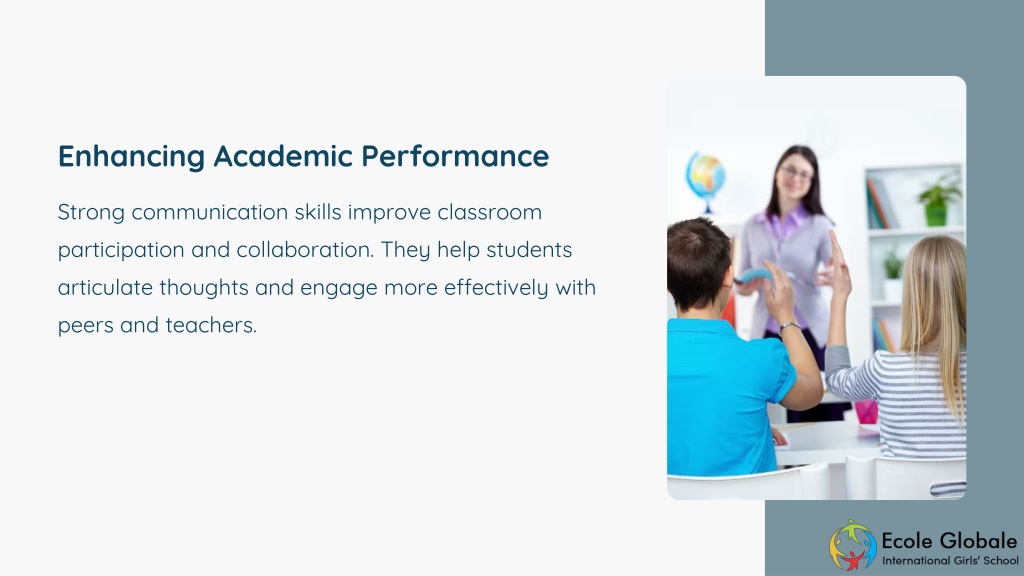 Enhancing Academic Performance

Strong communication skills improve classroom participation and collaboration. They help students articulate thoughts and engage more effectively with peers and teachers.

Ecole Globale
International Girls' School